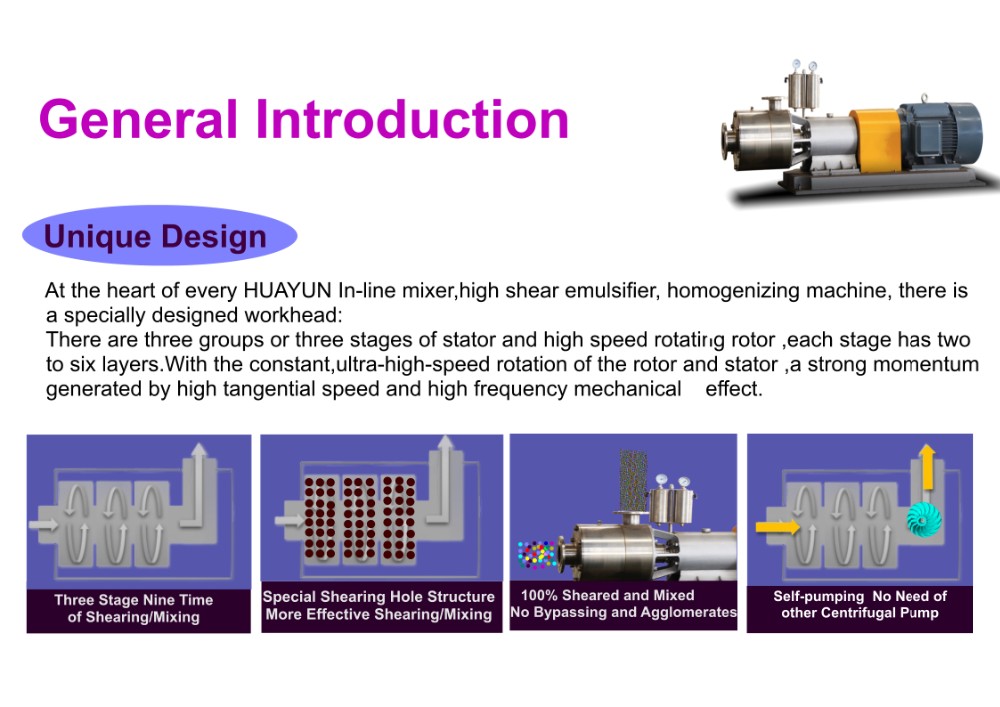 General Introduction

Unique Design

At the heart of every HUAYUN In-line mixer,high shear emulsifier, homogenizing machine, there is a specially designed workhead:
There are three groups or three stages of stator and high speed rotating rotor ,each stage has two to six layers.With the constant,ultra-high-speed rotation of the rotor and stator ,a strong momentum generated by high tangential speed and high frequency mechanical effect.

Three Stage Nine Time of Shearing/Mixing

Special Shearing Hole Structure More Effective Shearing/Mixing

100% Sheared and Mixed No Bypassing and Agglomerates

Self-pumping No Need of other Centrifugal Pump